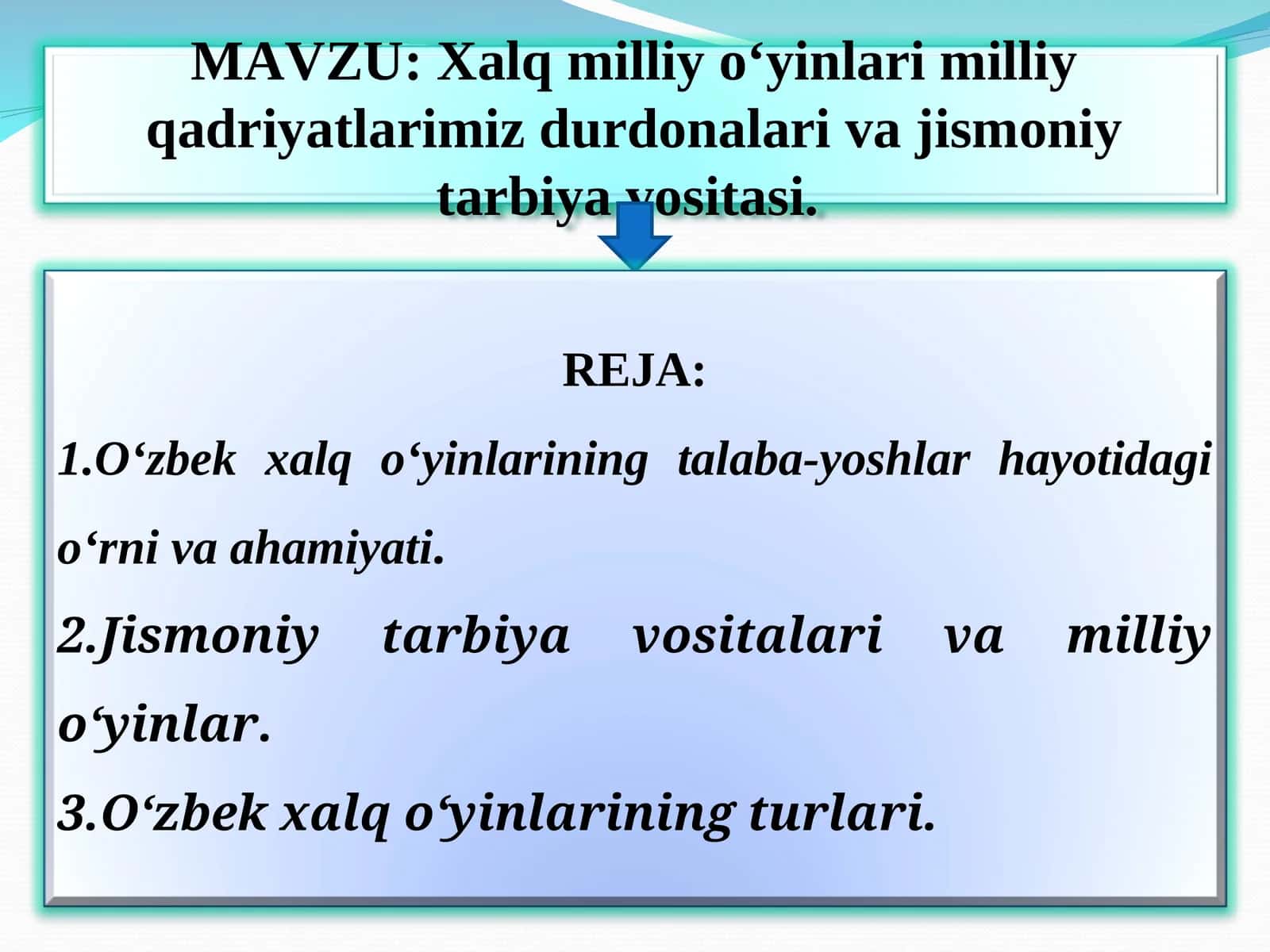 MAVZU: Xalq milliy o‘yinlari milliy qadriyatlarimiz durdonalari va jismoniy tarbiya vositasi.

REJA:

1.O‘zbek xalq o‘yinlarining talaba-yoshlar hayotidagi o‘rni va ahamiyati.

2.Jismoniy tarbiya vositalari va milliy o‘yinlar.

3.O‘zbek xalq o‘yinlarining turlari.